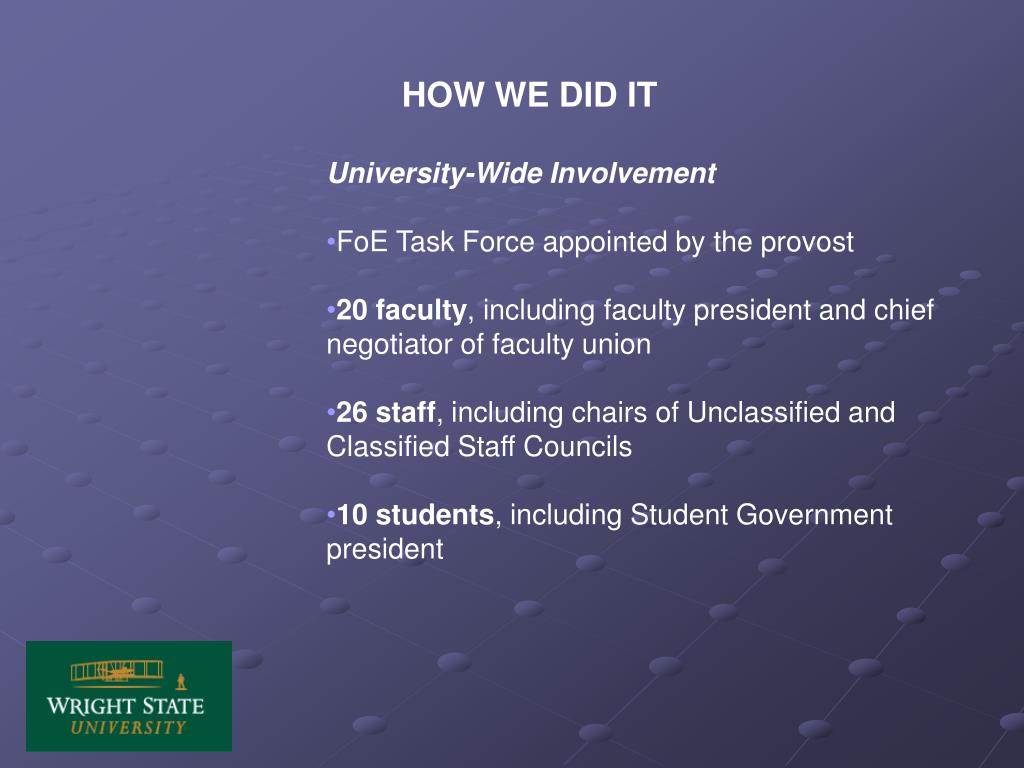 HOW WE DID IT

University-Wide Involvement

•FoE Task Force appointed by the provost

•20 faculty, including faculty president and chief negotiator of faculty union

•26 staff, including chairs of Unclassified and Classified Staff Councils

•10 students, including Student Government president

WRIGHT STATE
UNIVERSITY